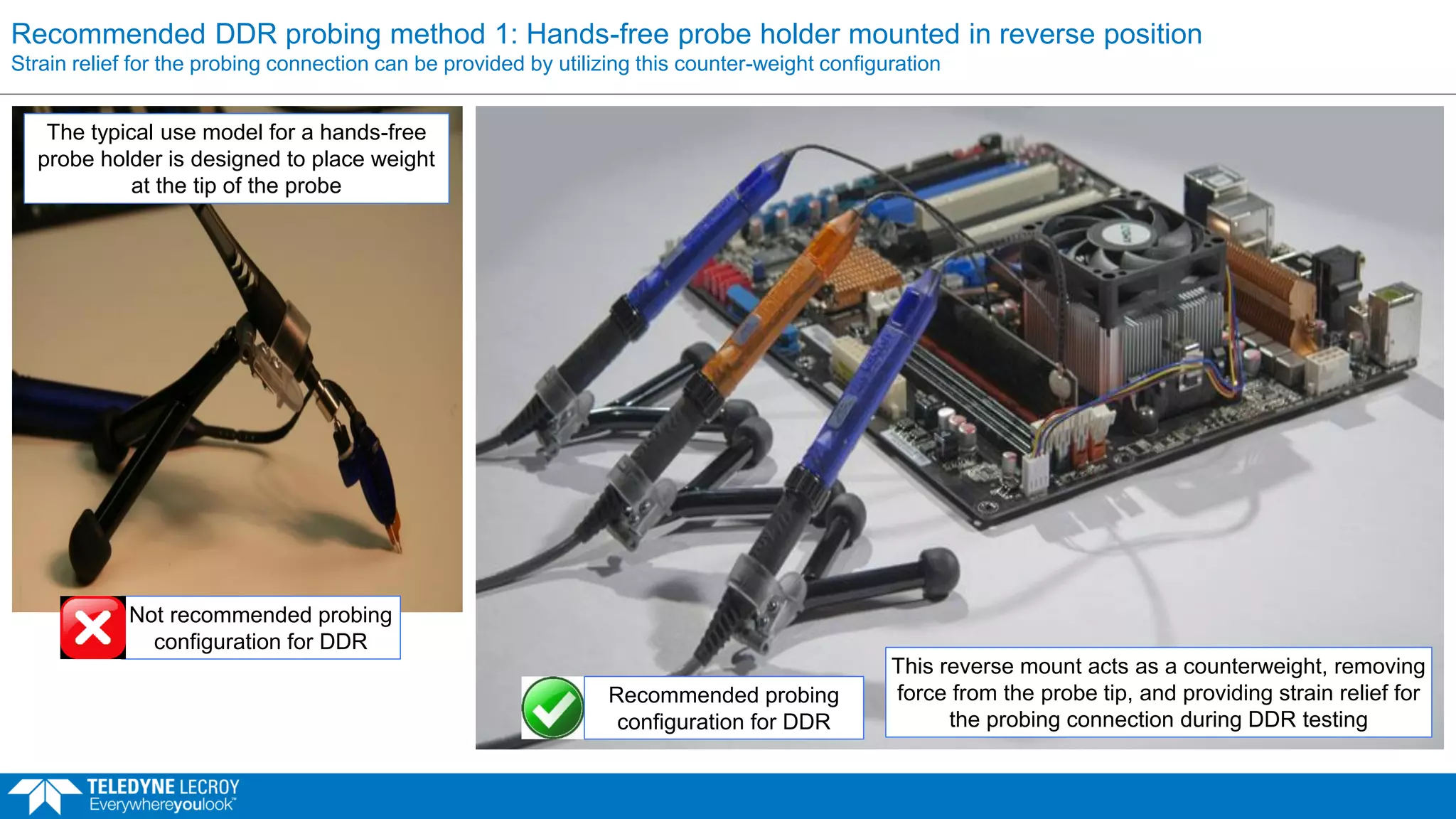 Recommended DDR probing method 1: Hands-free probe holder mounted in reverse position
Strain relief for the probing connection can be provided by utilizing this counter-weight configuration

The typical use model for a hands-free probe holder is designed to place weight at the tip of the probe

Not recommended probing configuration for DDR

Recommended probing configuration for DDR

This reverse mount acts as a counterweight, removing force from the probe tip, and providing strain relief for the probing connection during DDR testing

TELEDYNE LECROY
Everywhereyoulook™